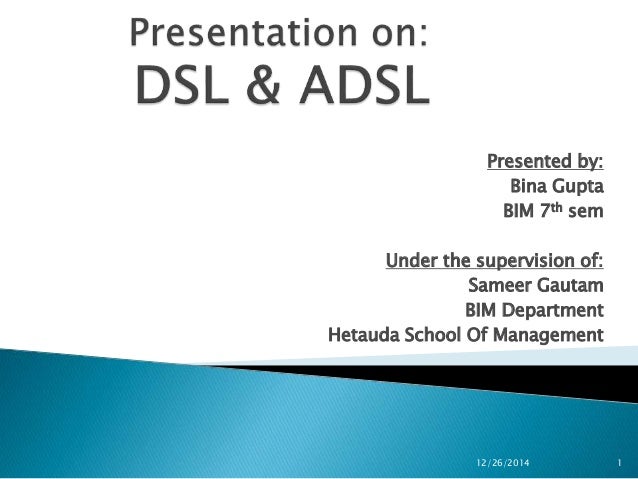 Presentation on:
DSL & ADSL

Presented by:
Bina Gupta
BIM 7$^{th}$ sem

Under the supervision of:
Sameer Gautam
BIM Department
Hetauda School Of Management

12/26/2014

1